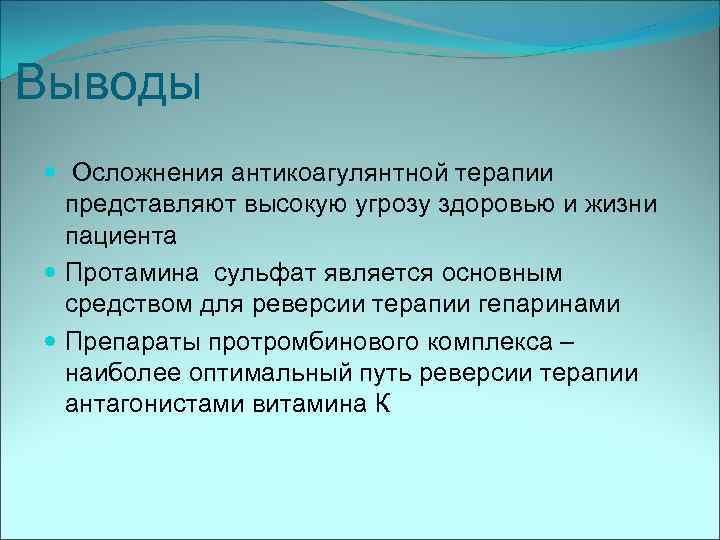 Выводы

Осложнения антикоагулянтной терапии представляют высокую угрозу здоровью и жизни пациента

Протамина сульфат является основным средством для реверсии терапии гепаринами

Препараты протромбинового комплекса – наиболее оптимальный путь реверсии терапии антагонистами витамина К